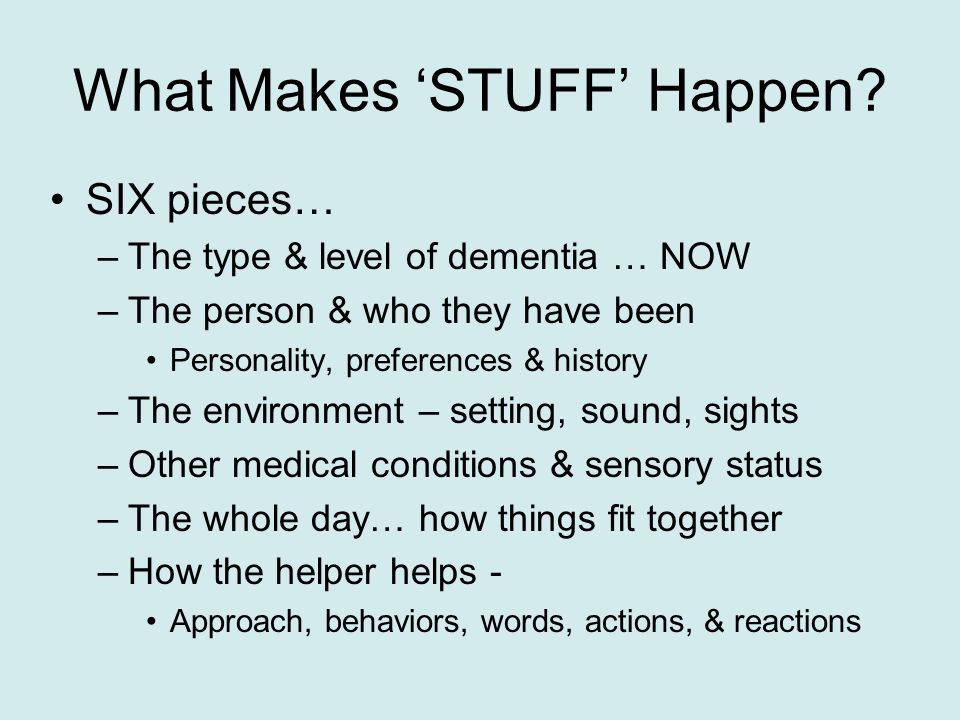 What Makes ‘STUFF’ Happen?

• SIX pieces…
– The type & level of dementia … NOW
– The person & who they have been
• Personality, preferences & history
– The environment – setting, sound, sights
– Other medical conditions & sensory status
– The whole day… how things fit together
– How the helper helps -
• Approach, behaviors, words, actions, & reactions